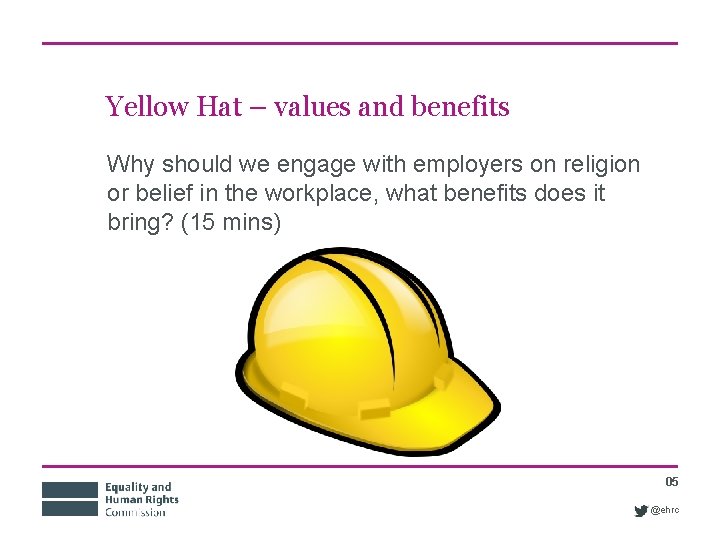 Yellow Hat – values and benefits

Why should we engage with employers on religion or belief in the workplace, what benefits does it bring? (15 mins)

Equality and Human Rights Commission

05

@ehrc